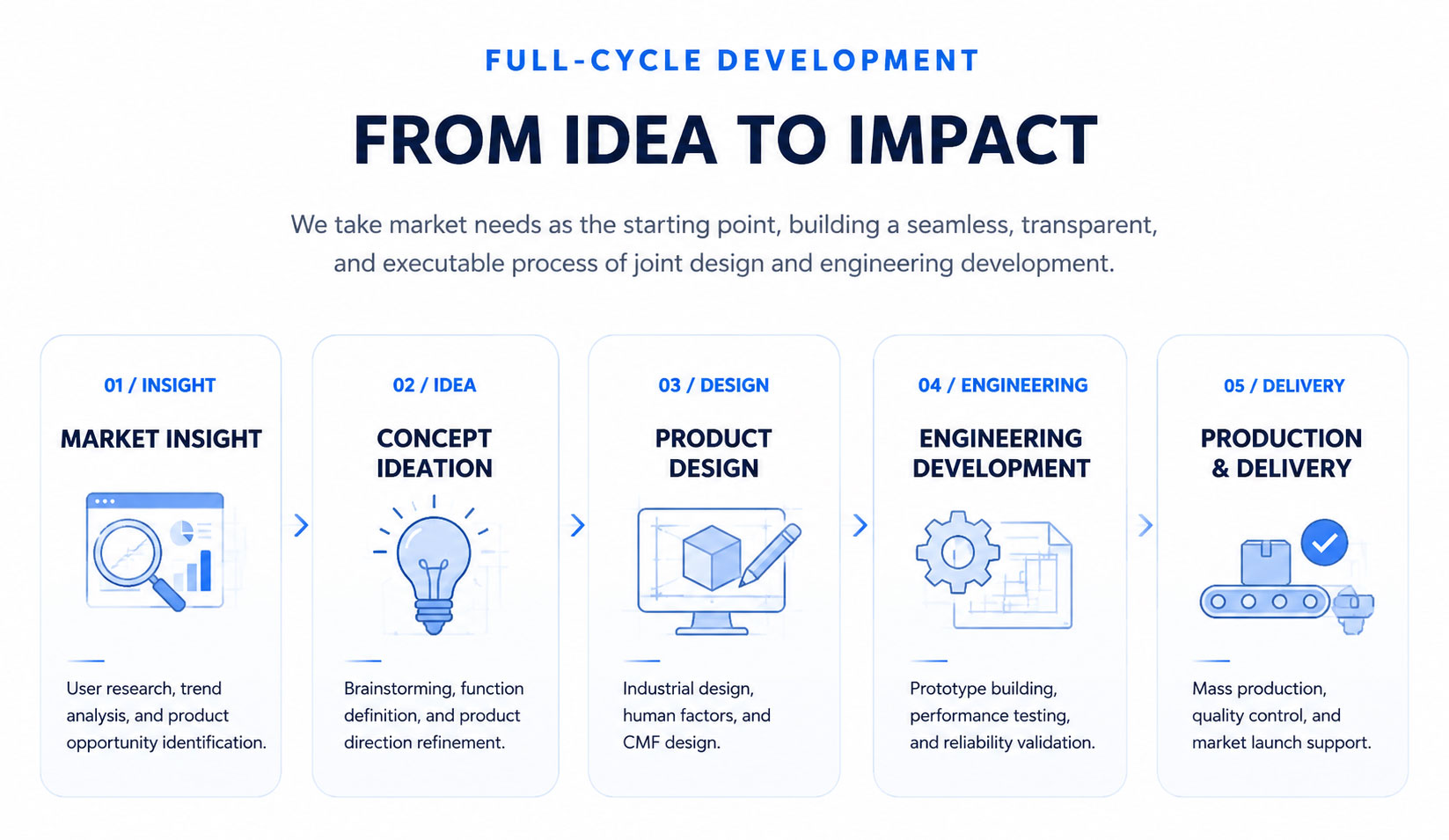 FULL-CYCLE DEVELOPMENT

FROM IDEA TO IMPACT

We take market needs as the starting point, building a seamless, transparent, and executable process of joint design and engineering development.

01 / INSIGHT

MARKET INSIGHT

User research, trend analysis, and product opportunity identification.

02 / IDEA

CONCEPT IDEATION

Brainstorming, function definition, and product direction refinement.

03 / DESIGN

PRODUCT DESIGN

Industrial design, human factors, and CMF design.

04 / ENGINEERING

ENGINEERING DEVELOPMENT

Prototype building, performance testing, and reliability validation.

05 / DELIVERY

PRODUCTION & DELIVERY

Mass production, quality control, and market launch support.